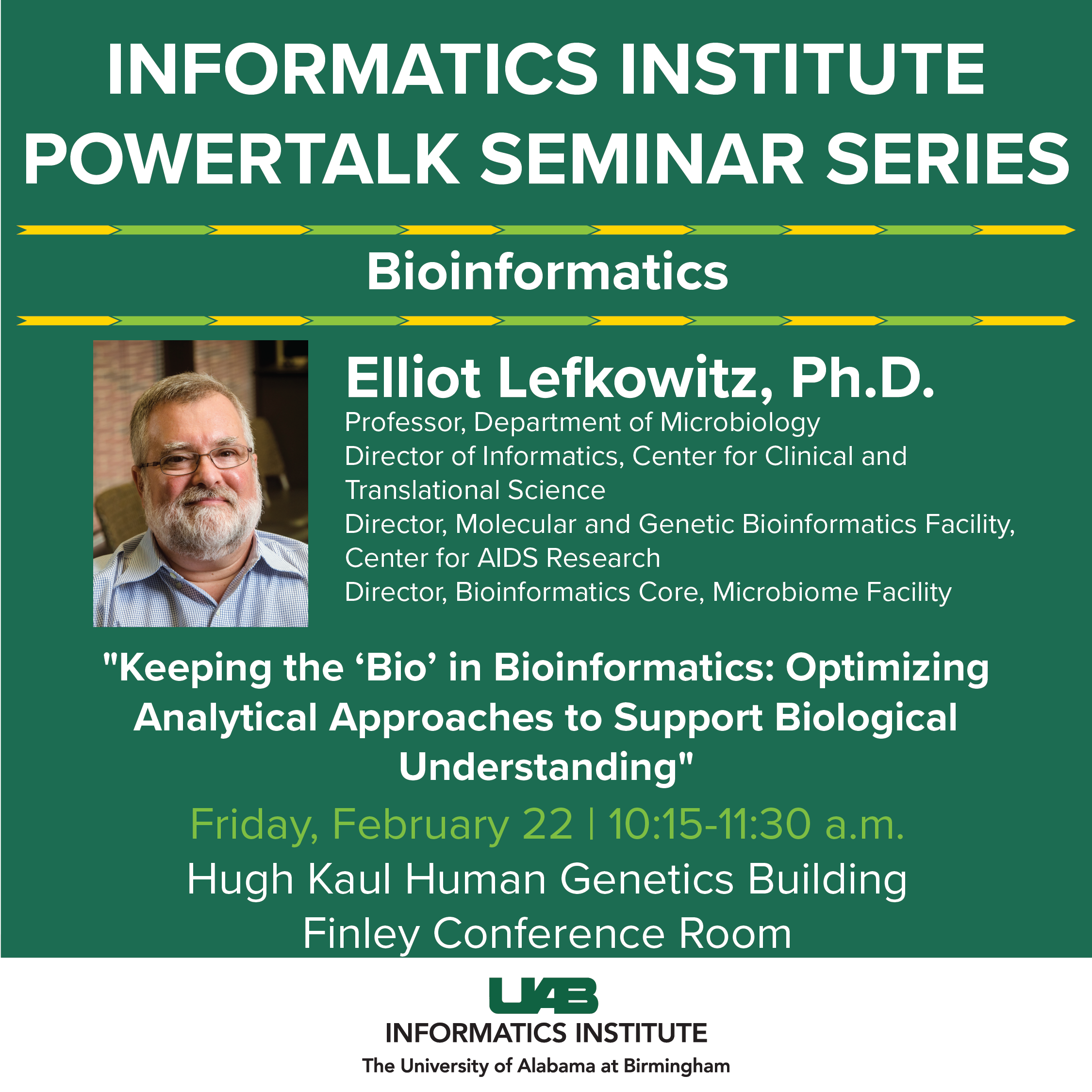 INFORMATICS INSTITUTE POWERTALK SEMINAR SERIES

Bioinformatics

Elliot Lefkowitz, Ph.D.
Professor, Department of Microbiology
Director of Informatics, Center for Clinical and Translational Science
Director, Molecular and Genetic Bioinformatics Facility, Center for AIDS Research
Director, Bioinformatics Core, Microbiome Facility

"Keeping the ‘Bio’ in Bioinformatics: Optimizing Analytical Approaches to Support Biological Understanding"

Friday, February 22 | 10:15-11:30 a.m.
Hugh Kaul Human Genetics Building
Finley Conference Room

UAB
INFORMATICS INSTITUTE
The University of Alabama at Birmingham